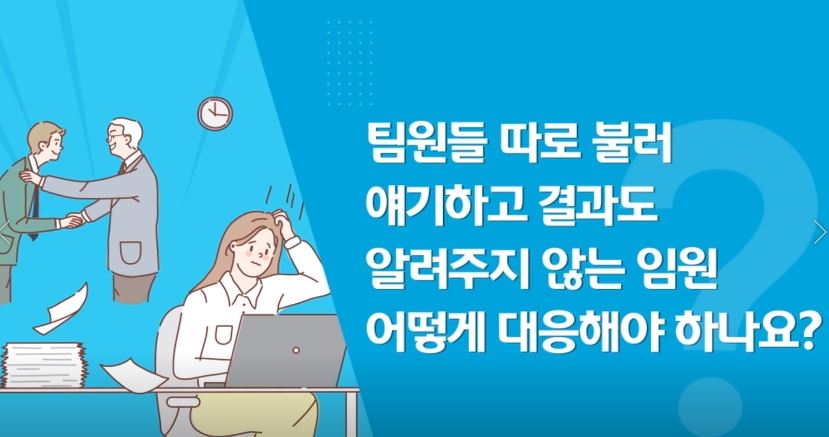 팀원들 따로 불러
얘기하고 결과도
알려주지 않는 임원
어떻게 대응해야 하나요?